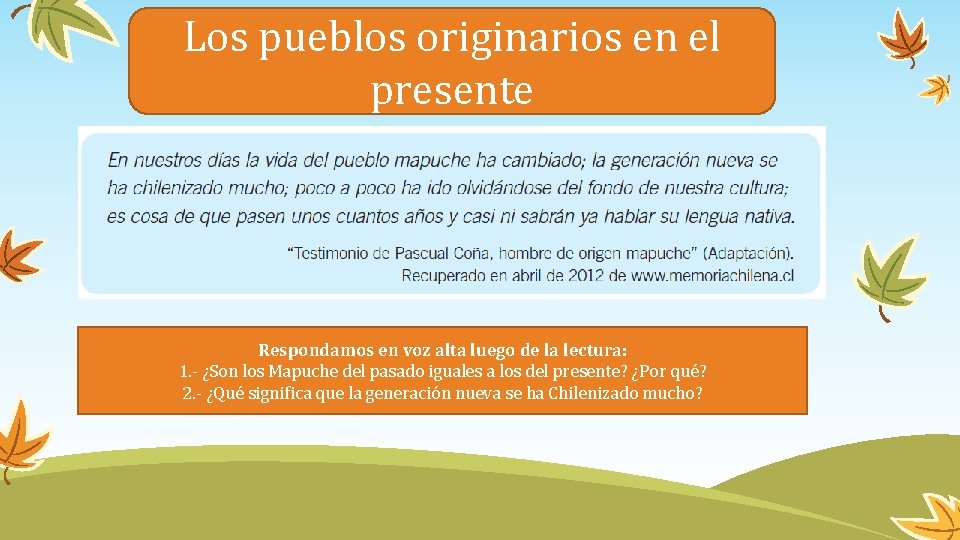 Los pueblos originarios en el presente

En nuestros días la vida del pueblo mapuche ha cambiado; la generación nueva se ha chilenizado mucho; poco a poco ha ido olvidándose del fondo de nuestra cultura; es cosa de que pasen unos cuantos años y casi ni sabrán ya hablar su lengua nativa.

"Testimonio de Pascual Coña, hombre de origen mapuche" (Adaptación). Recuperado en abril de 2012 de www.memoriachilena.cl

Respondamos en voz alta luego de la lectura:
1.- ¿Son los Mapuche del pasado iguales a los del presente? ¿Por qué?
2.- ¿Qué significa que la generación nueva se ha Chilenizado mucho?